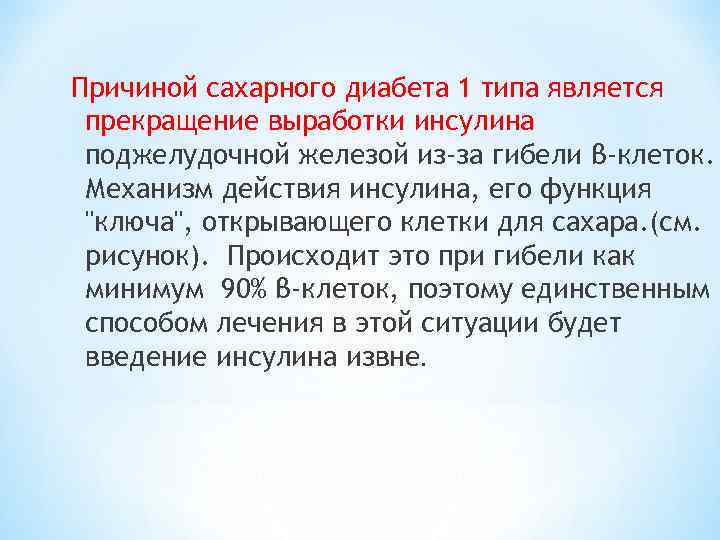 Причиной сахарного диабета 1 типа является прекращение выработки инсулина поджелудочной железой из-за гибели β-клеток. Механизм действия инсулина, его функция "ключа", открывающего клетки для сахара.(см. рисунок). Происходит это при гибели как минимум 90% β-клеток, поэтому единственным способом лечения в этой ситуации будет введение инсулина извне.